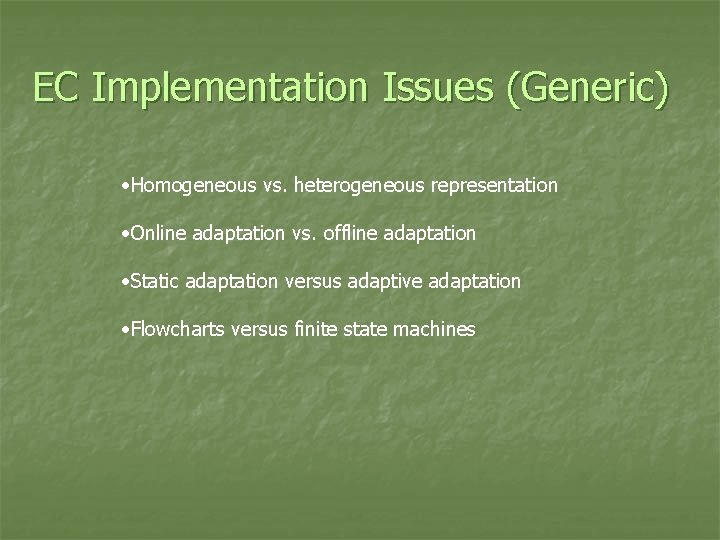 EC Implementation Issues (Generic)

•Homogeneous vs. heterogeneous representation

•Online adaptation vs. offline adaptation

•Static adaptation versus adaptive adaptation

•Flowcharts versus finite state machines